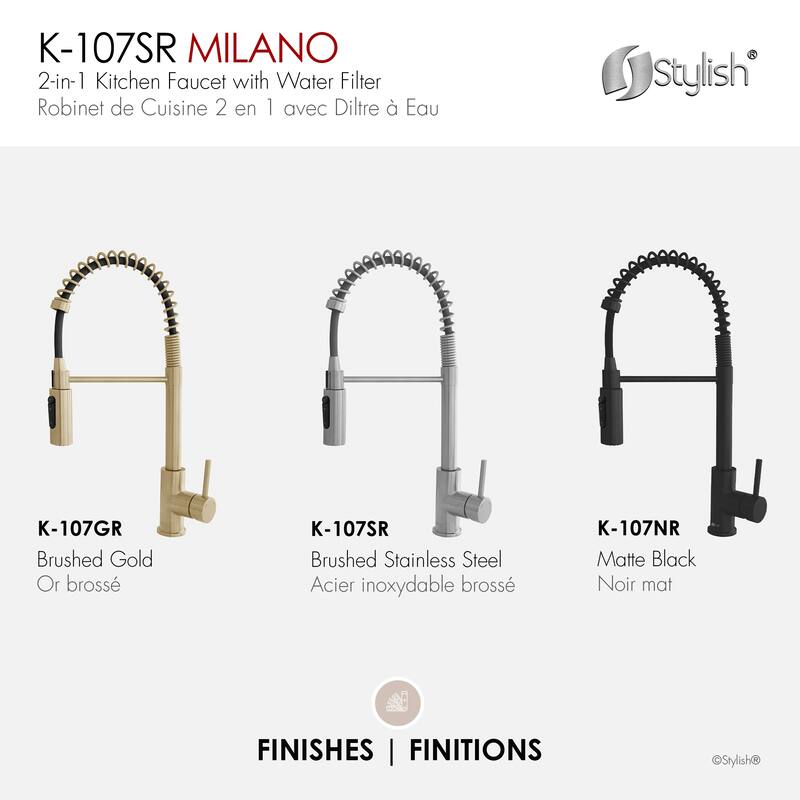 K-107SR MILANO
2-in-1 Kitchen Faucet with Water Filter
Robinet de Cuisine 2 en 1 avec Diltre à Eau

Stylish®

K-107GR
Brushed Gold
Or brossé

K-107SR
Brushed Stainless Steel
Acier inoxydable brossé

K-107NR
Matte Black
Noir mat

FINISHES | FINITIONS

©Stylish®